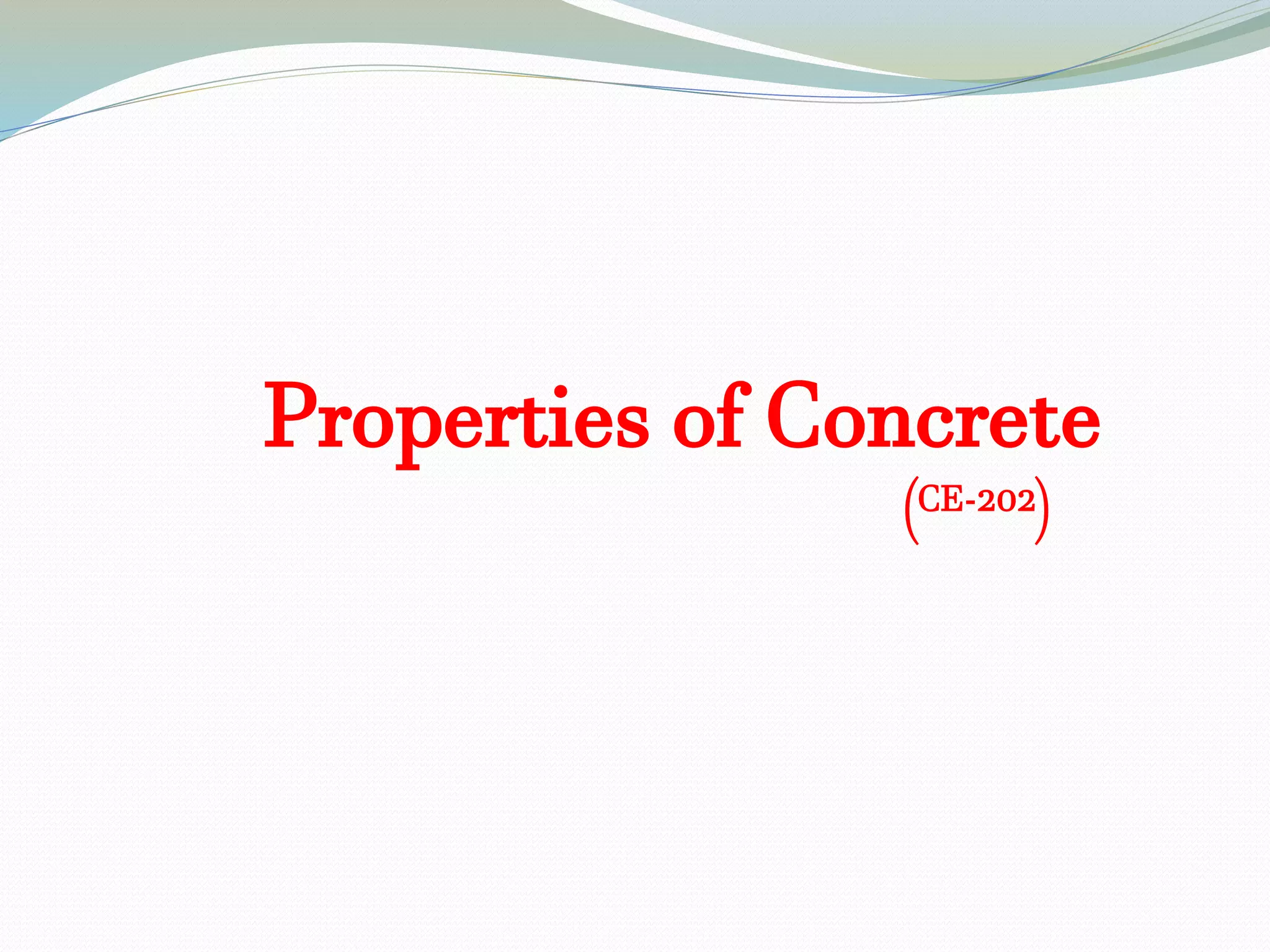 Properties of Concrete

(CE-202)